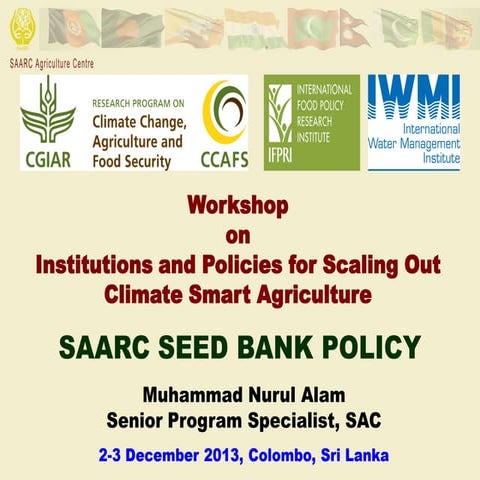 SAARC Agriculture Centre

CGIAR

RESEARCH PROGRAM ON
Climate Change, Agriculture and Food Security

CCAFS

IFPRI
INTERNATIONAL FOOD POLICY RESEARCH INSTITUTE

IWMI
International Water Management Institute

Workshop
on
Institutions and Policies for Scaling Out Climate Smart Agriculture

SAARC SEED BANK POLICY

Muhammad Nurul Alam
Senior Program Specialist, SAC

2-3 December 2013, Colombo, Sri Lanka